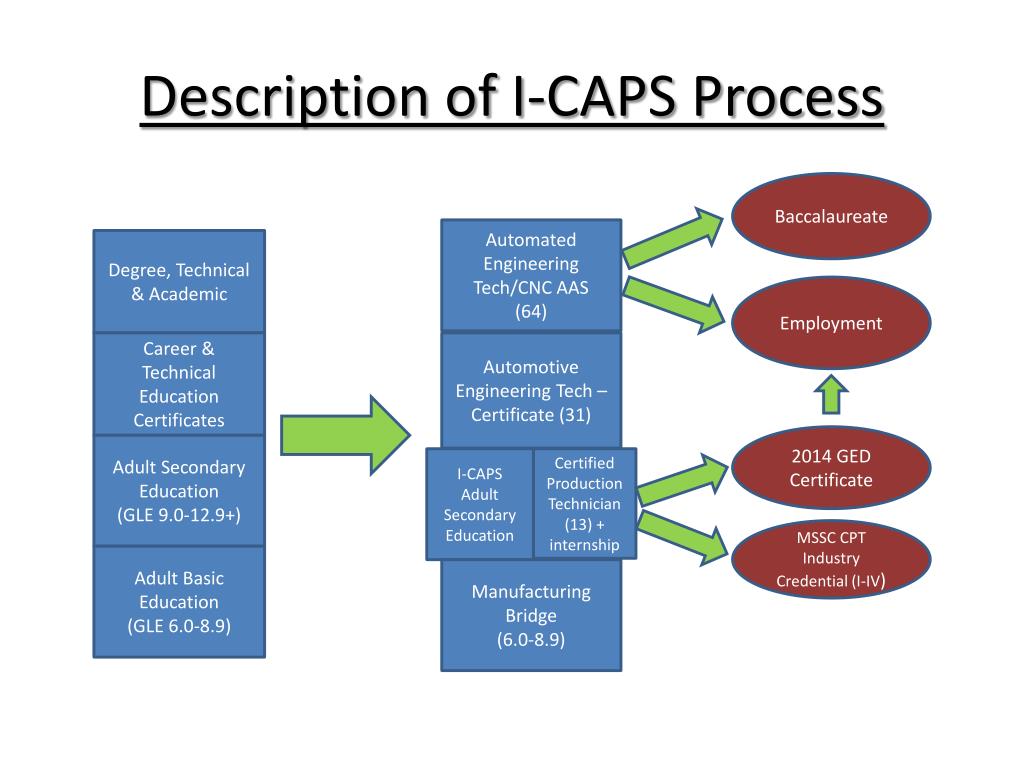 Description of I-CAPS Process

Degree, Technical & Academic

Career & Technical Education Certificates

Adult Secondary Education (GLE 9.0-12.9+)

Adult Basic Education (GLE 6.0-8.9)

Automated Engineering Tech/CNC AAS (64)

Automotive Engineering Tech – Certificate (31)

I-CAPS Adult Secondary Education

Certified Production Technician (13) + internship

Manufacturing Bridge (6.0-8.9)

Baccalaureate

Employment

2014 GED Certificate

MSSC CPT Industry Credential (I-IV)